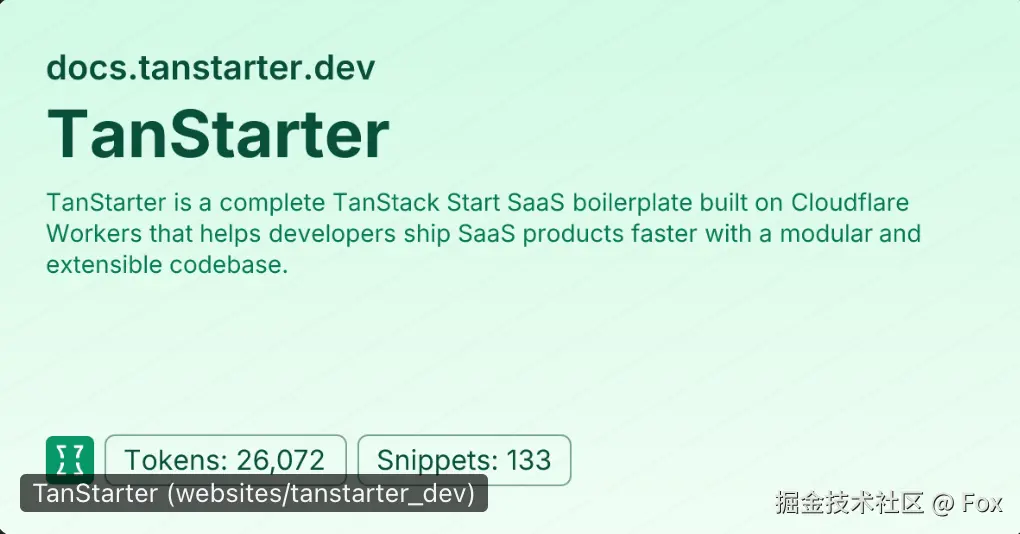 docs.tanstarter.dev

TanStarter

TanStarter is a complete TanStack Start SaaS boilerplate built on Cloudflare Workers that helps developers ship SaaS products faster with a modular and extensible codebase.

Tokens: 26,072

Snippets: 133

TanStarter (websites/tanstarter_dev)

掘金技术社区 @ Fox